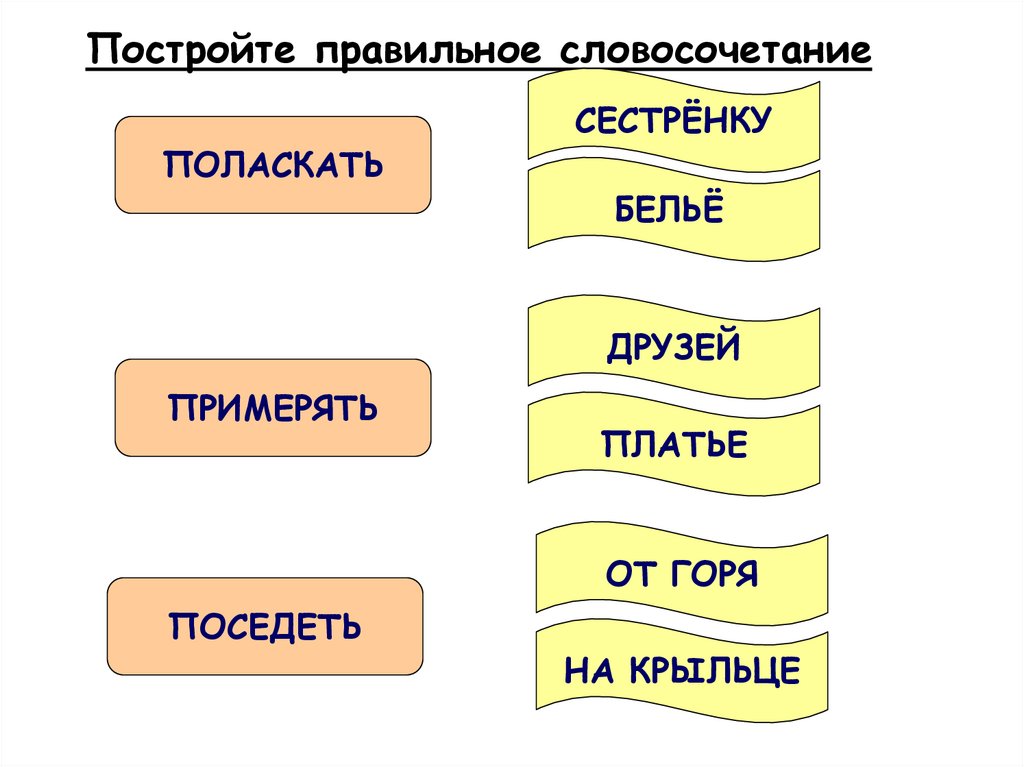 Постройте правильное словосочетание

ПОЛАСКАТЬ

СЕСТРЁНКУ

БЕЛЬЁ

ПРИМЕРЯТЬ

ДРУЗЕЙ

ПЛАТЬЕ

ПОСЕДЕТЬ

ОТ ГОРЯ

НА КРЫЛЬЦЕ